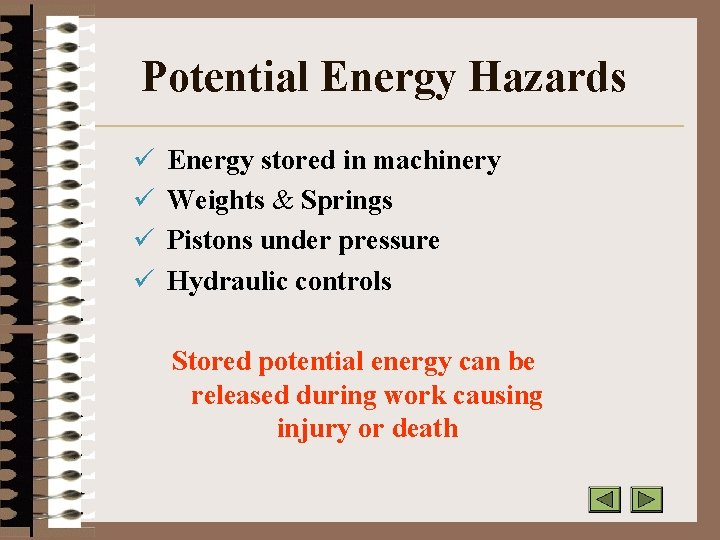 Potential Energy Hazards

✓ Energy stored in machinery
✓ Weights & Springs
✓ Pistons under pressure
✓ Hydraulic controls

Stored potential energy can be released during work causing injury or death